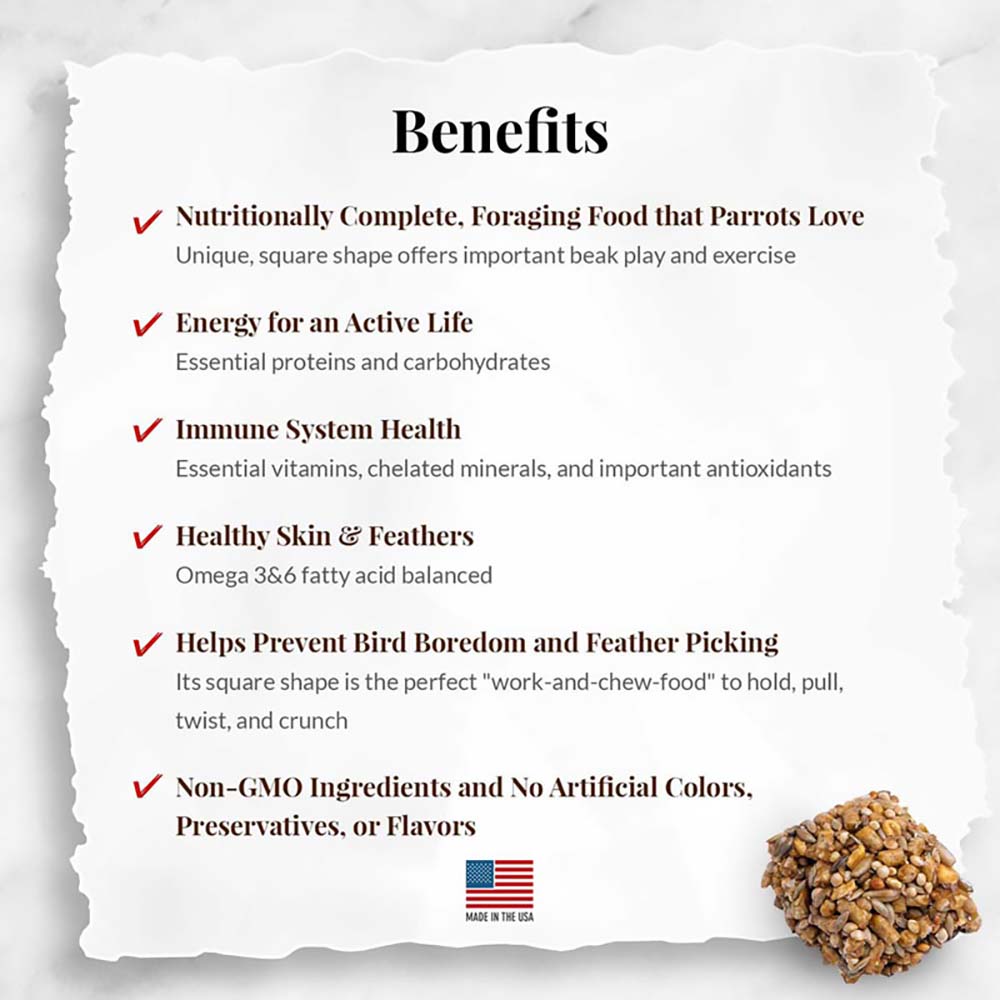 Benefits

✔ Nutritionally Complete, Foraging Food that Parrots Love
Unique, square shape offers important beak play and exercise

✔ Energy for an Active Life
Essential proteins and carbohydrates

✔ Immune System Health
Essential vitamins, chelated minerals, and important antioxidants

✔ Healthy Skin & Feathers
Omega 3&6 fatty acid balanced

✔ Helps Prevent Bird Boredom and Feather Picking
Its square shape is the perfect "work-and-chew-food" to hold, pull, twist, and crunch

✔ Non-GMO Ingredients and No Artificial Colors, Preservatives, or Flavors

MADE IN THE USA